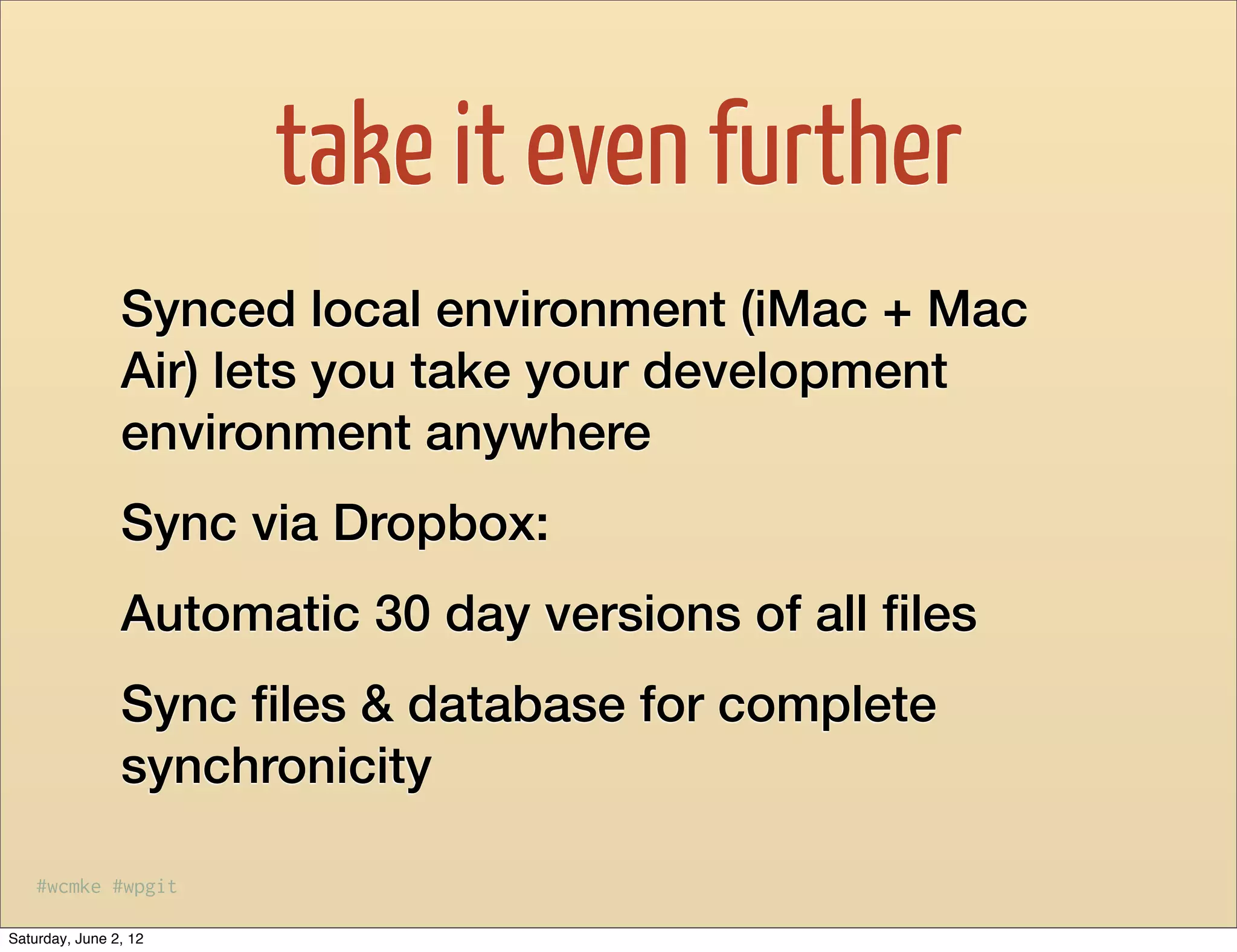 take it even further

Synced local environment (iMac + Mac Air) lets you take your development environment anywhere

Sync via Dropbox:

Automatic 30 day versions of all files

Sync files & database for complete synchronicity

#wcmke #wpgit

Saturday, June 2, 12